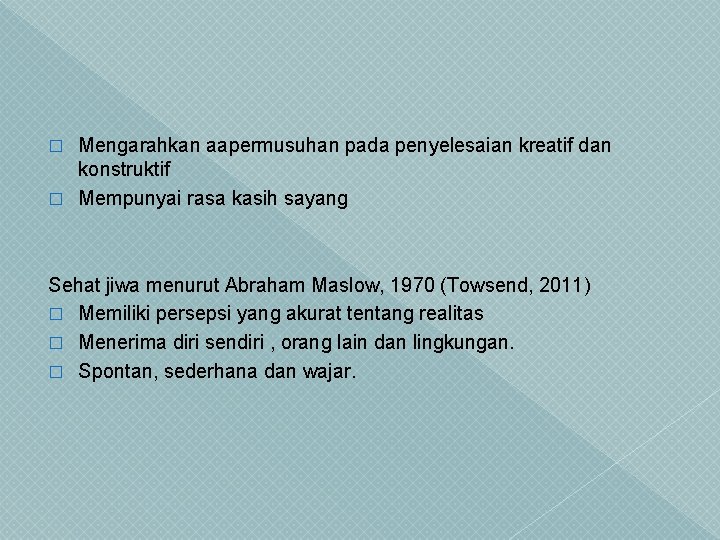 □ Mengarahkan aapermusuhan pada penyelesaian kreatif dan konstruktif

□ Mempunyai rasa kasih sayang

Sehat jiwa menurut Abraham Maslow, 1970 (Towsend, 2011)

□ Memiliki persepsi yang akurat tentang realitas

□ Menerima diri sendiri , orang lain dan lingkungan.

□ Spontan, sederhana dan wajar.